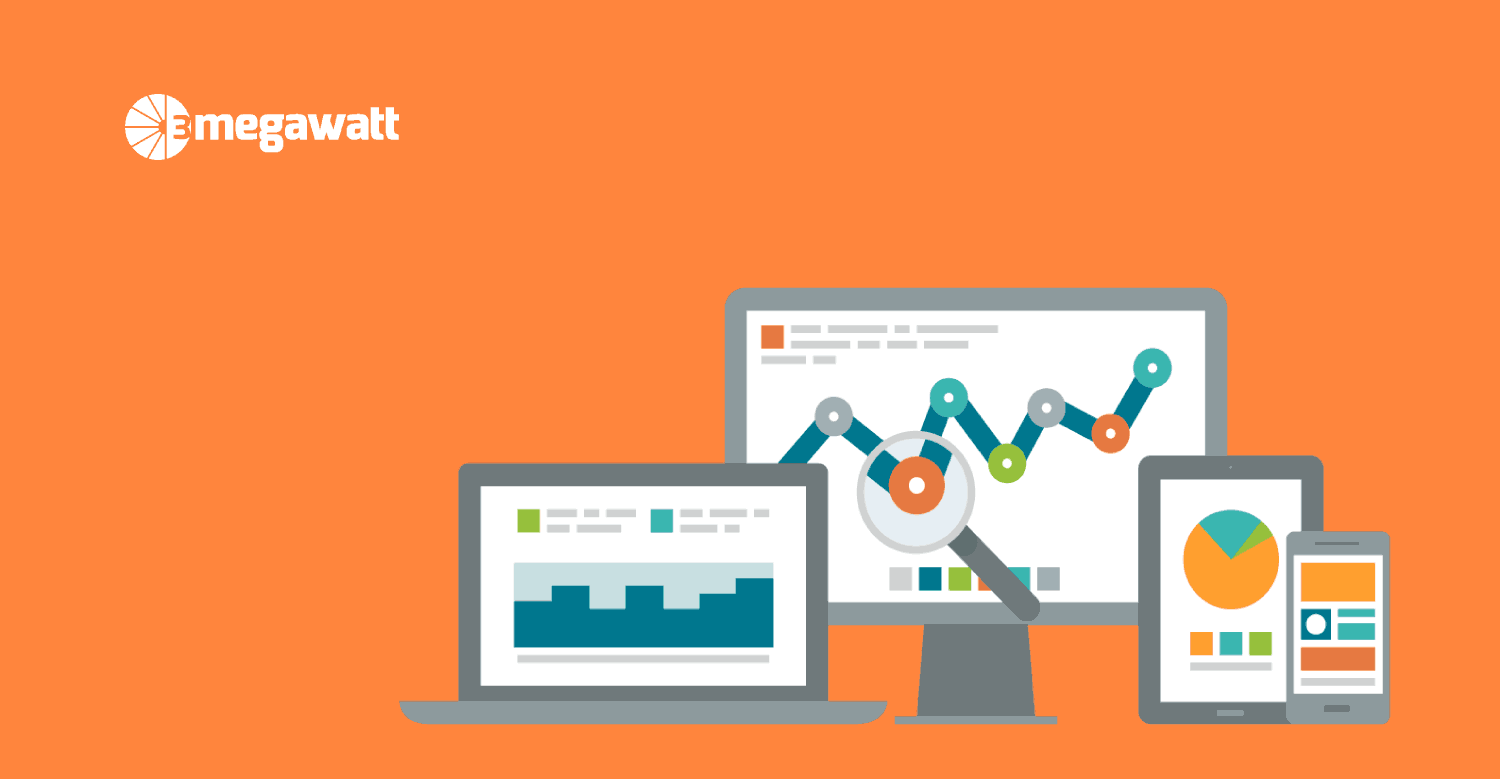 3megawatt